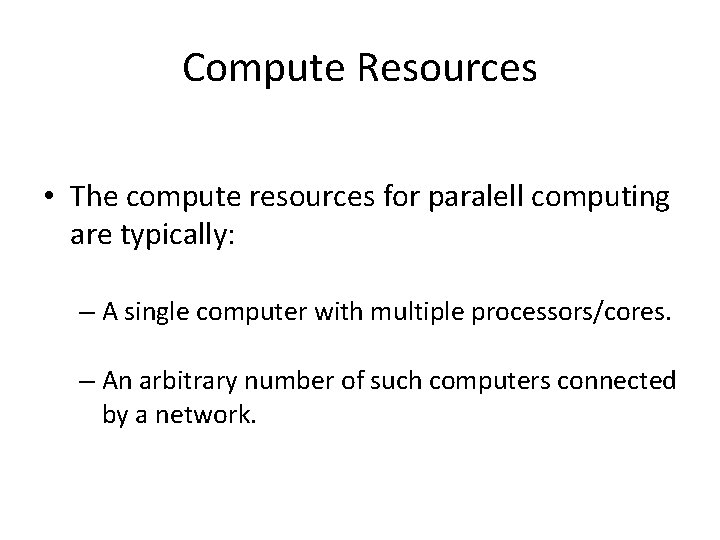 Compute Resources

• The compute resources for paralell computing are typically:

– A single computer with multiple processors/cores.

– An arbitrary number of such computers connected by a network.